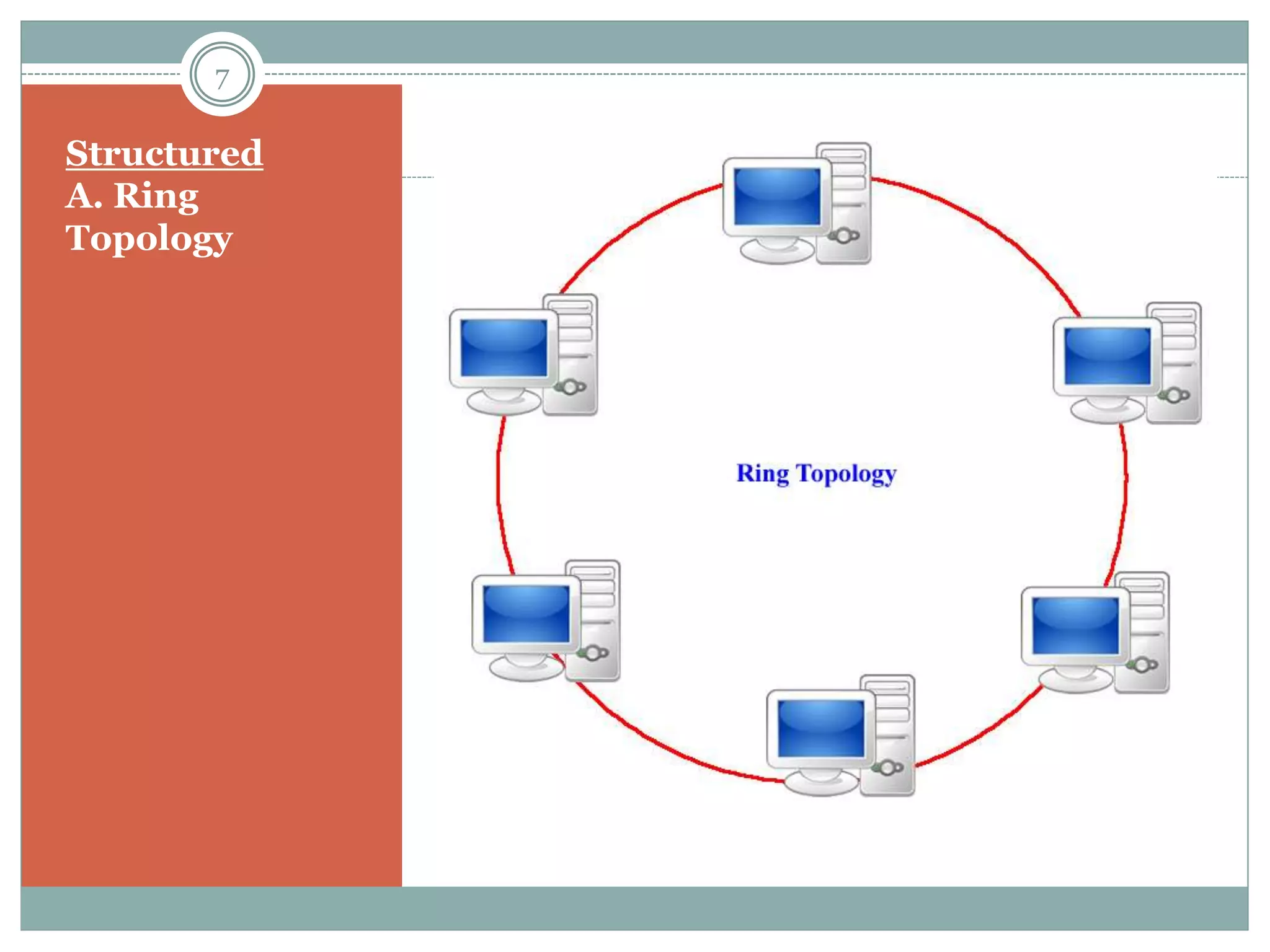 7

Structured
A. Ring
Topology

Ring Topology